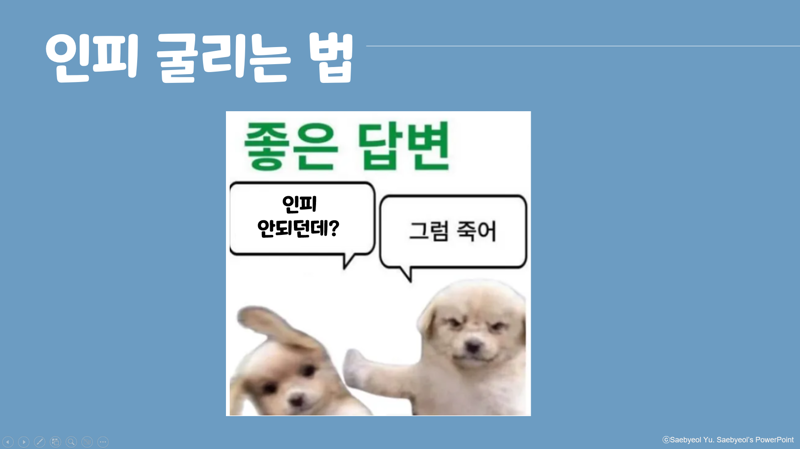 인피 굴리는 법

좋은 답변

인피 안되던데?

그럼 죽어

ⓒSaebyeol Yu. Saebyeol's PowerPoint